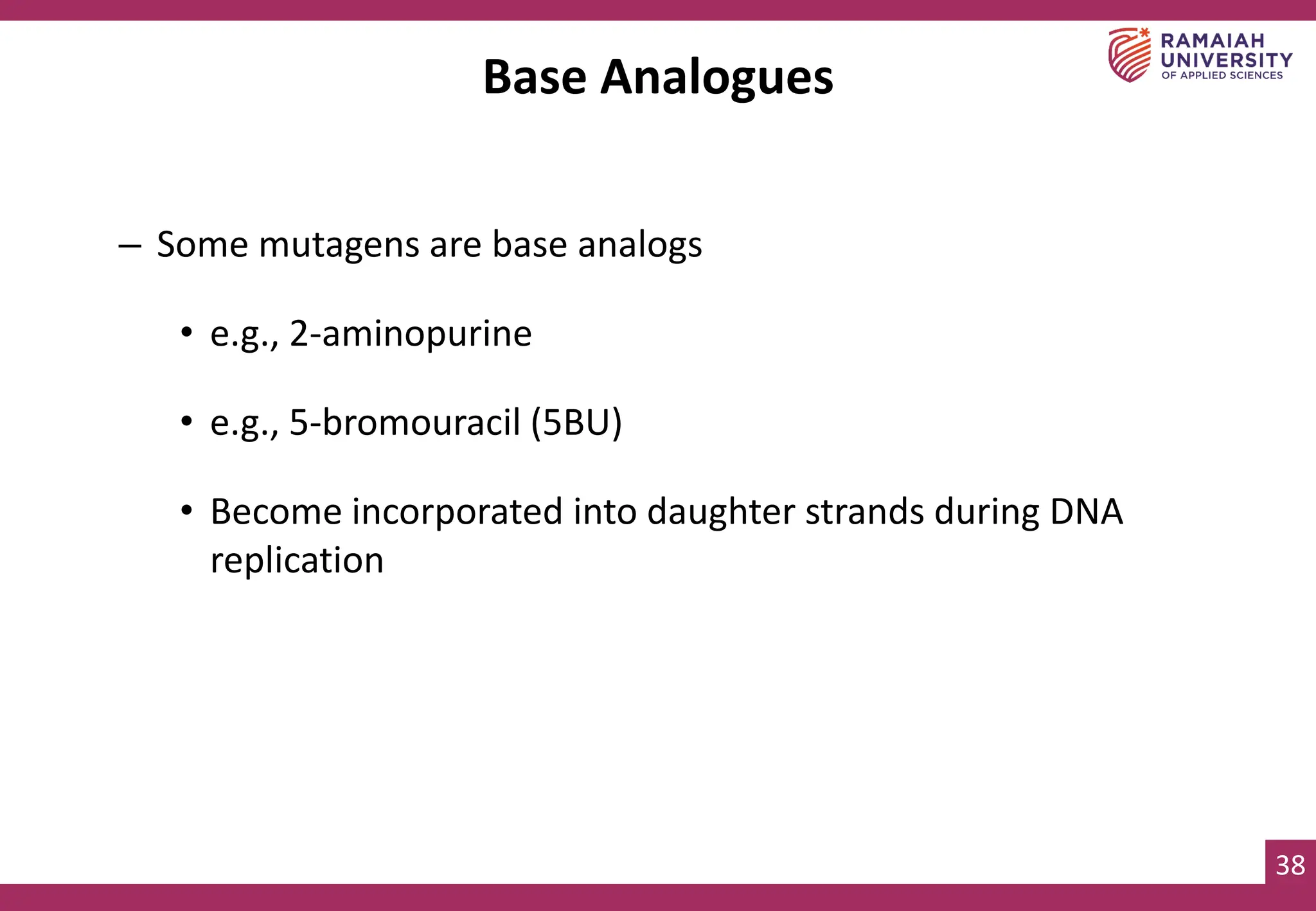 RAMAIAH UNIVERSITY OF APPLIED SCIENCES

Base Analogues

– Some mutagens are base analogs

• e.g., 2-aminopurine

• e.g., 5-bromouracil (5BU)

• Become incorporated into daughter strands during DNA replication

38